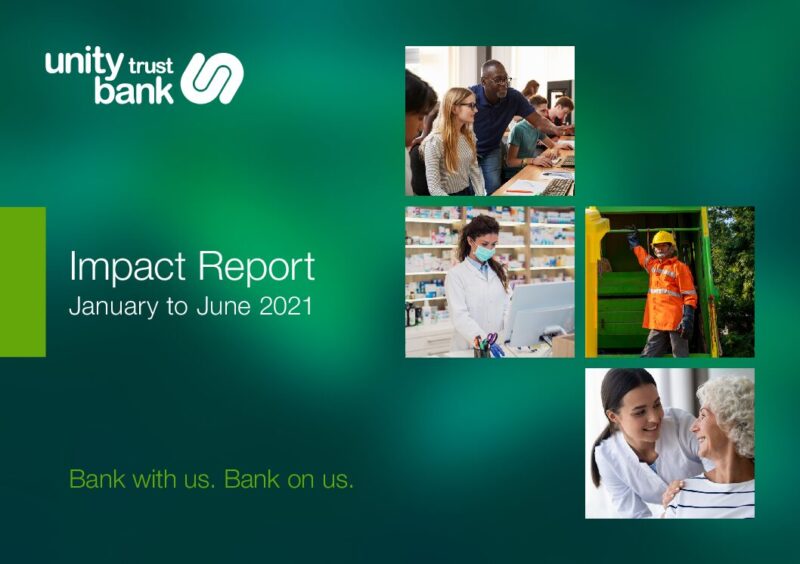 unity trust bank

Impact Report
January to June 2021

Bank with us. Bank on us.